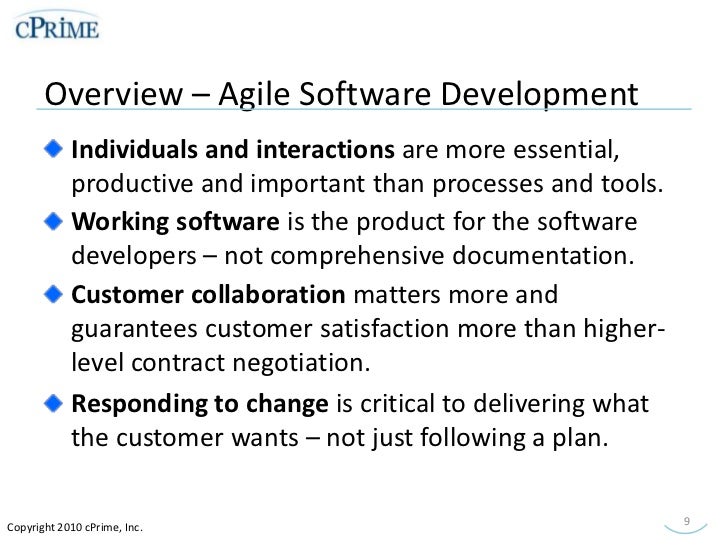 cPRIME

Overview – Agile Software Development

Individuals and interactions are more essential, productive and important than processes and tools.

Working software is the product for the software developers – not comprehensive documentation.

Customer collaboration matters more and guarantees customer satisfaction more than higher-level contract negotiation.

Responding to change is critical to delivering what the customer wants – not just following a plan.

Copyright 2010 cPrime, Inc.

9